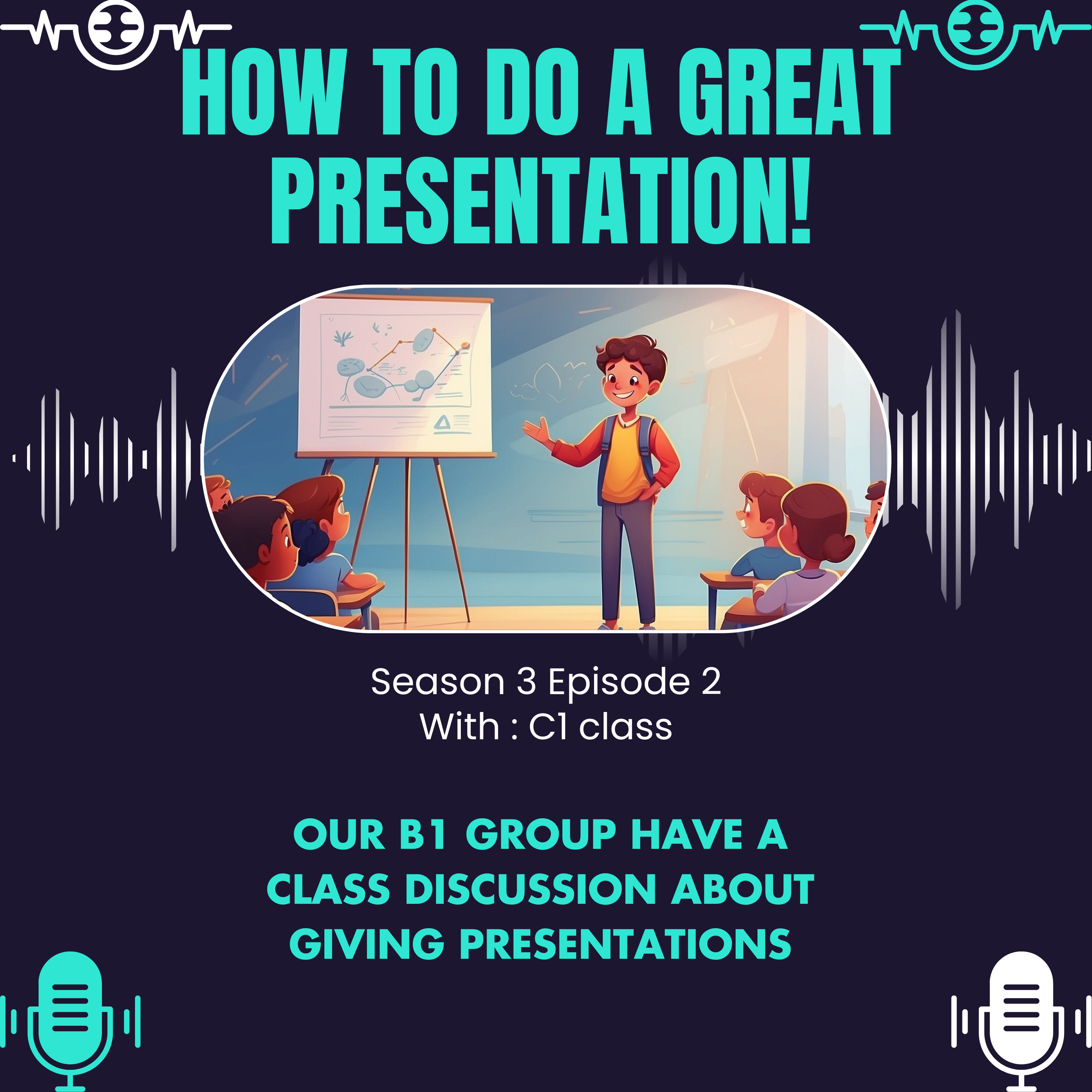 HOW TO DO A GREAT PRESENTATION!

Season 3 Episode 2
With : C1 class

OUR B1 GROUP HAVE A CLASS DISCUSSION ABOUT GIVING PRESENTATIONS